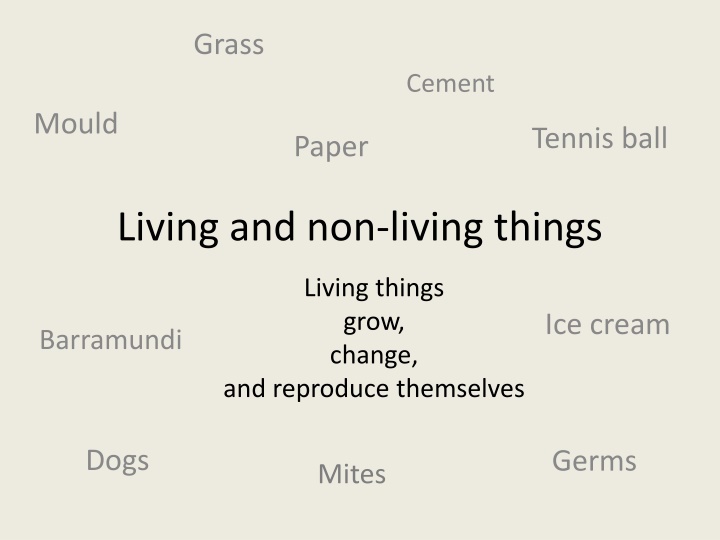 Grass

Cement

Mould

Paper

Tennis ball

Living and non-living things

Living things
grow,
change,
and reproduce themselves

Barramundi

Ice cream

Dogs

Mites

Germs